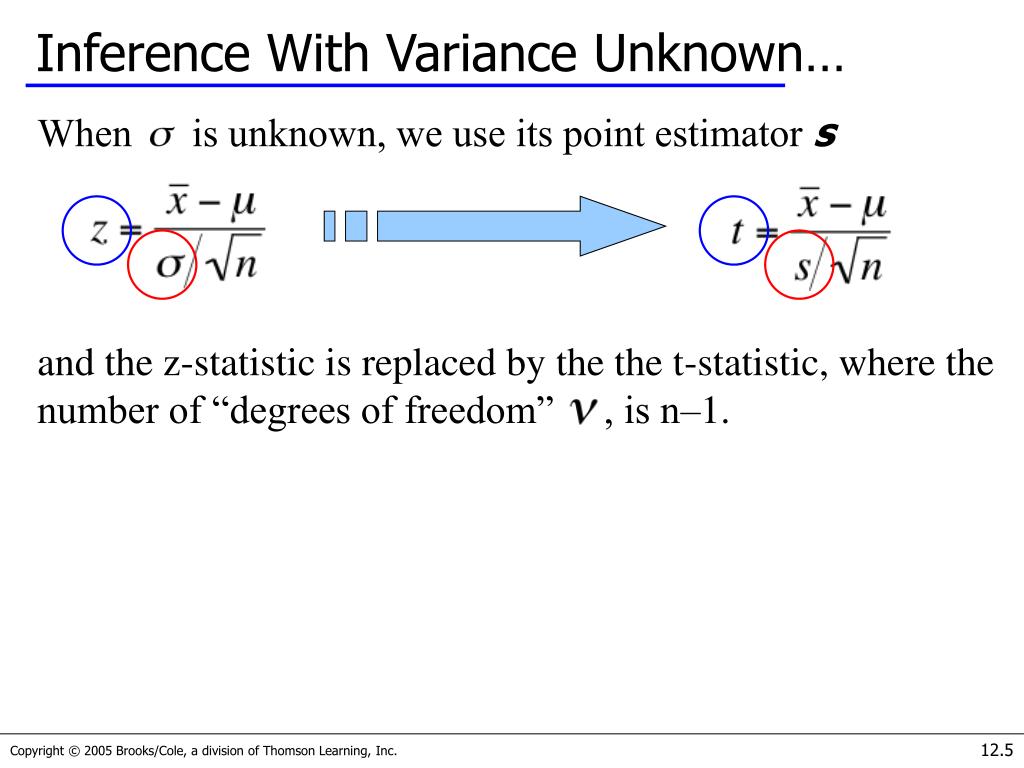 Inference With Variance Unknown…

When $\sigma$ is unknown, we use its point estimator $s$

$z = \frac{\bar{x} - \mu}{\sigma / \sqrt{n}}$

$t = \frac{\bar{x} - \mu}{s / \sqrt{n}}$

and the z-statistic is replaced by the the t-statistic, where the number of “degrees of freedom” $\nu$, is n–1.

Copyright © 2005 Brooks/Cole, a division of Thomson Learning, Inc.

12.5